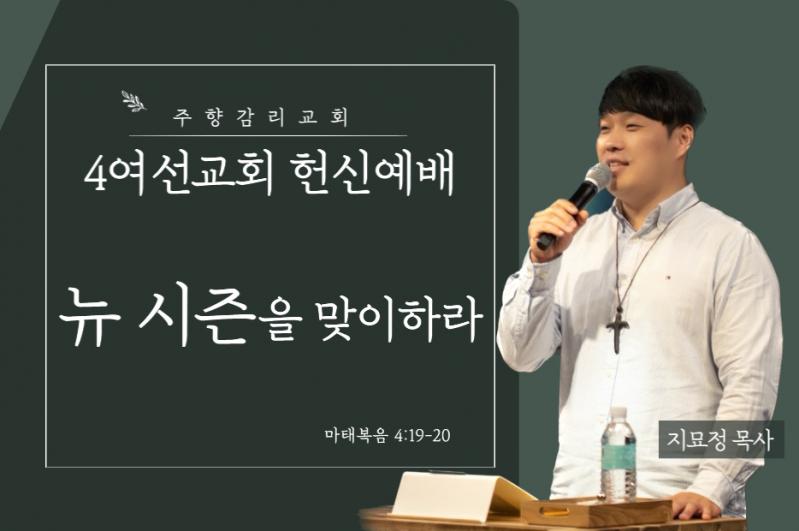 주향감리교회

4여선교회 헌신예배

뉴 시즌을 맞이하라

마태복음 4:19-20

지묘정 목사